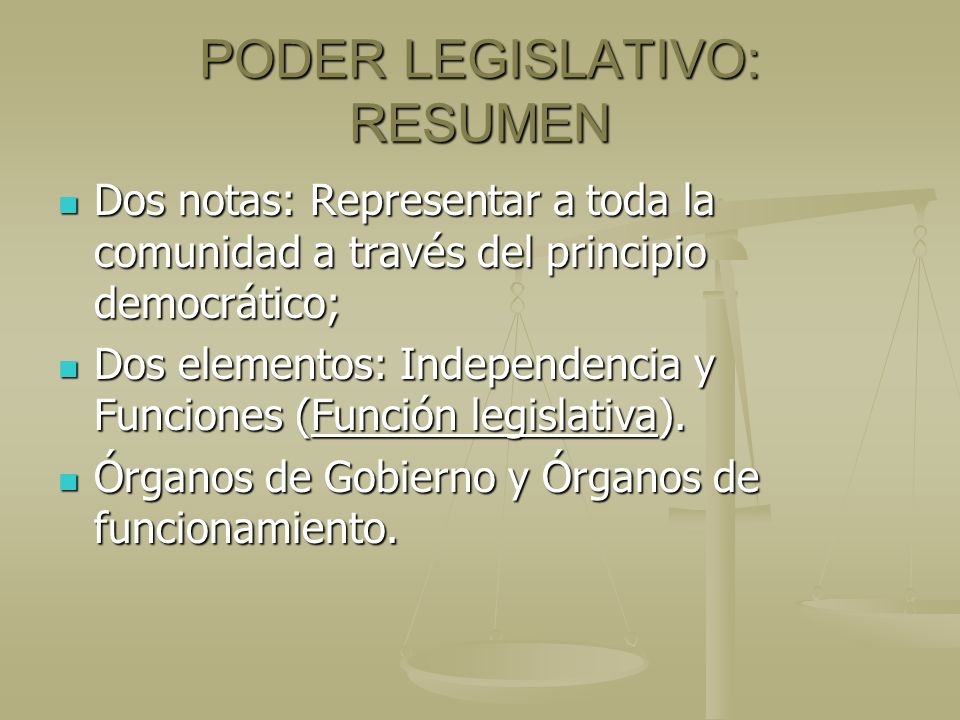 PODER LEGISLATIVO: RESUMEN

- Dos notas: Representar a toda la comunidad a través del principio democrático;
- Dos elementos: Independencia y Funciones (Función legislativa).
- Órganos de Gobierno y Órganos de funcionamiento.